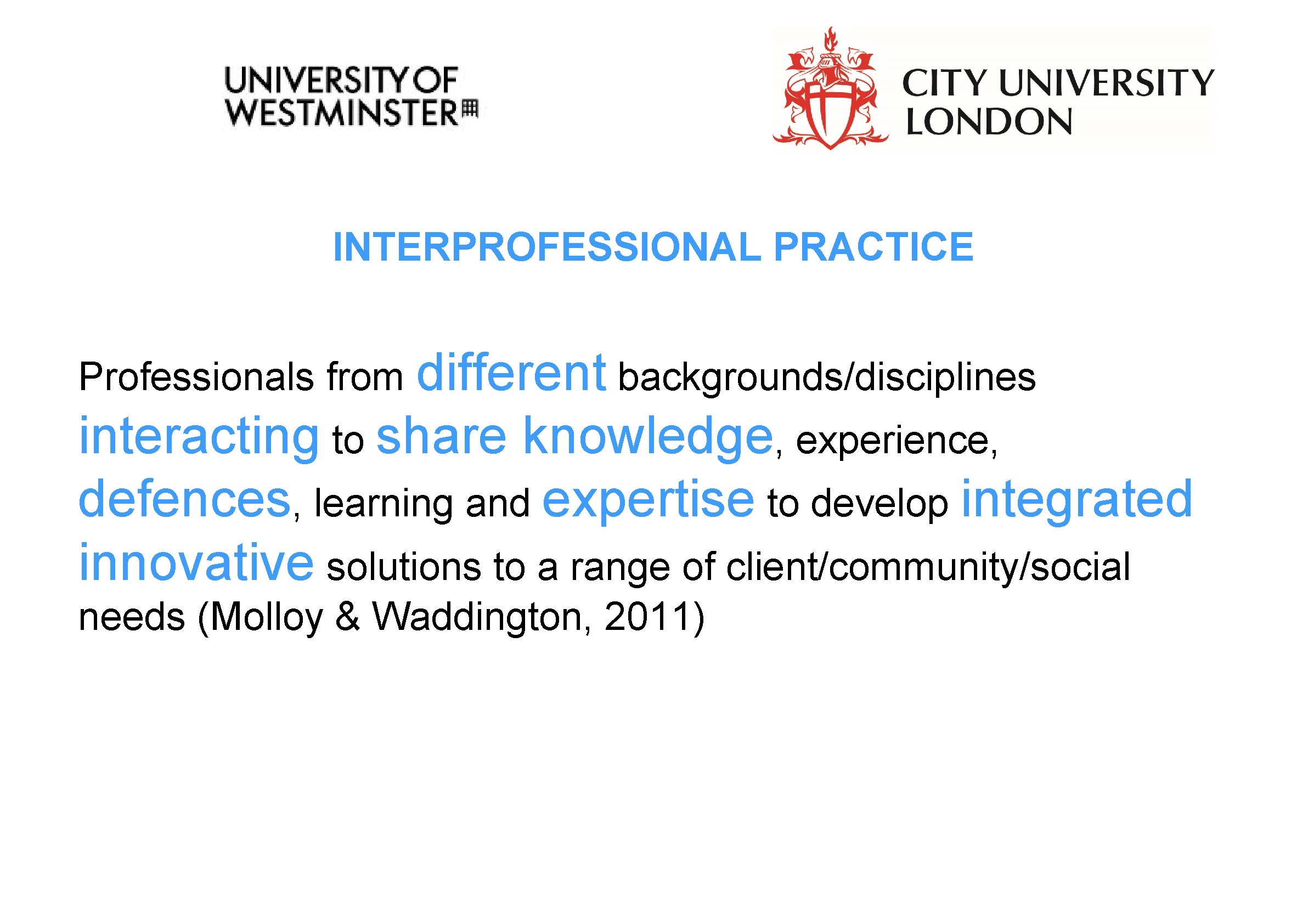 UNIVERSITY OF WESTMINSTER

CITY UNIVERSITY LONDON

INTERPROFESSIONAL PRACTICE

Professionals from different backgrounds/disciplines interacting to share knowledge, experience, defences, learning and expertise to develop integrated innovative solutions to a range of client/community/social needs (Molloy & Waddington, 2011)